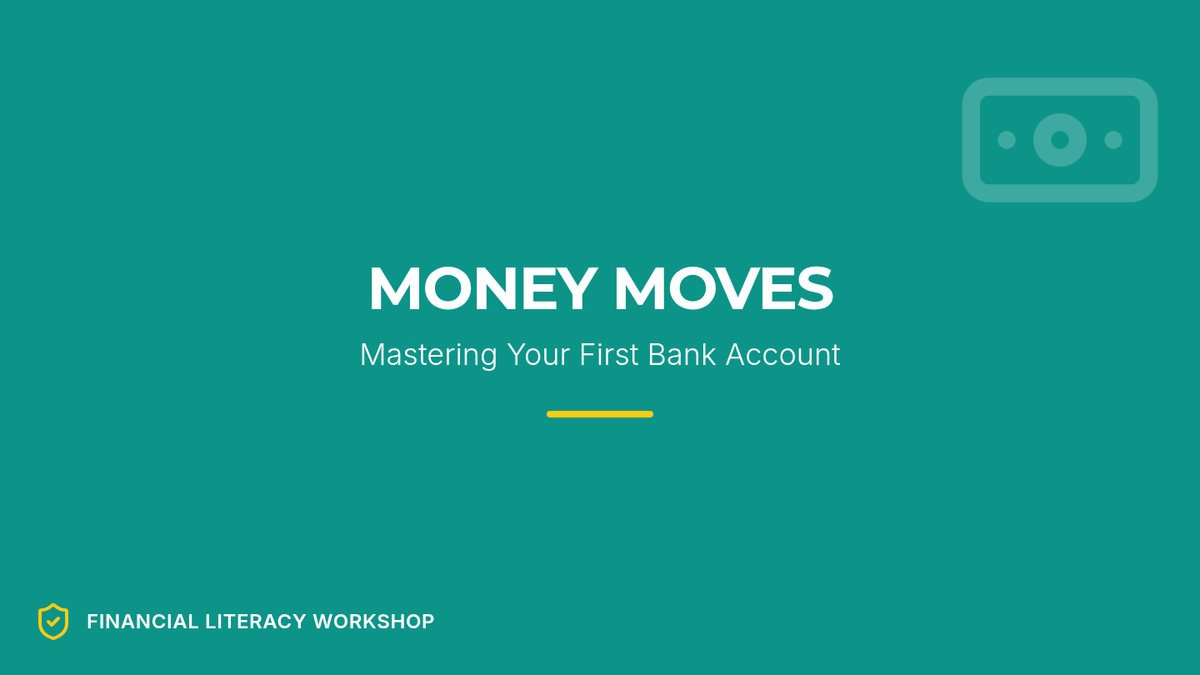 MONEY MOVES

Mastering Your First Bank Account

FINANCIAL LITERACY WORKSHOP